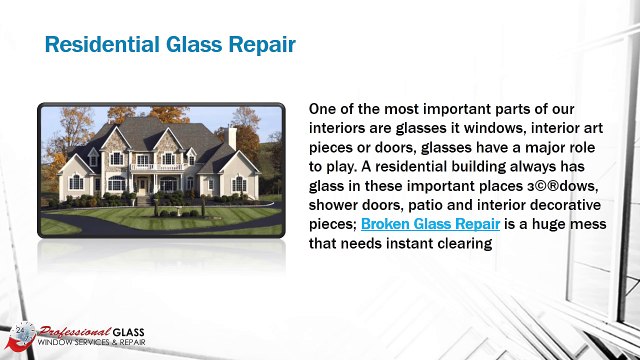 Residential Glass Repair

One of the most important parts of our interiors are glasses it windows, interior art pieces or doors, glasses have a major role to play. A residential building always has glass in these important places з©®dows, shower doors, patio and interior decorative pieces; Broken Glass Repair is a huge mess that needs instant clearing

24 Professional GLASS WINDOW SERVICES & REPAIR